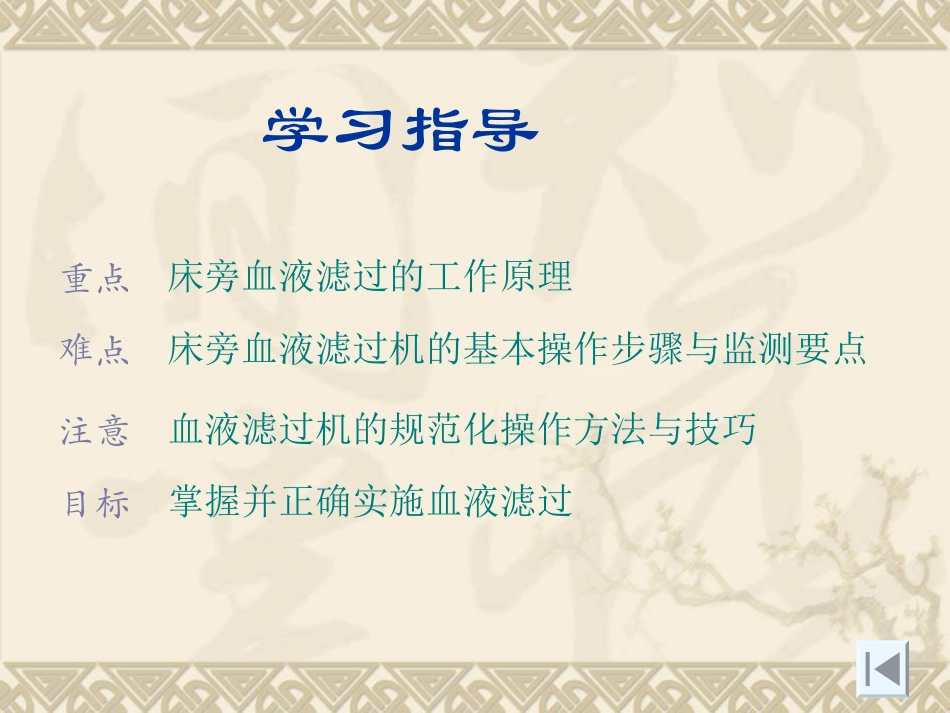 学习指导

重点　床旁血液滤过的工作原理

难点　床旁血液滤过机的基本操作步骤与监测要点

注意　血液滤过机的规范化操作方法与技巧

目标　掌握并正确实施血液滤过